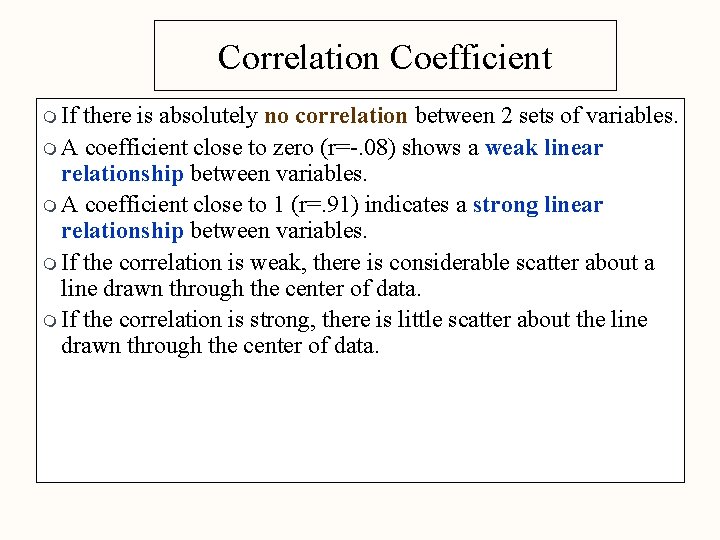 Correlation Coefficient

If there is absolutely no correlation between 2 sets of variables.

A coefficient close to zero (r=-.08) shows a weak linear relationship between variables.

A coefficient close to 1 (r=.91) indicates a strong linear relationship between variables.

If the correlation is weak, there is considerable scatter about a line drawn through the center of data.

If the correlation is strong, there is little scatter about the line drawn through the center of data.